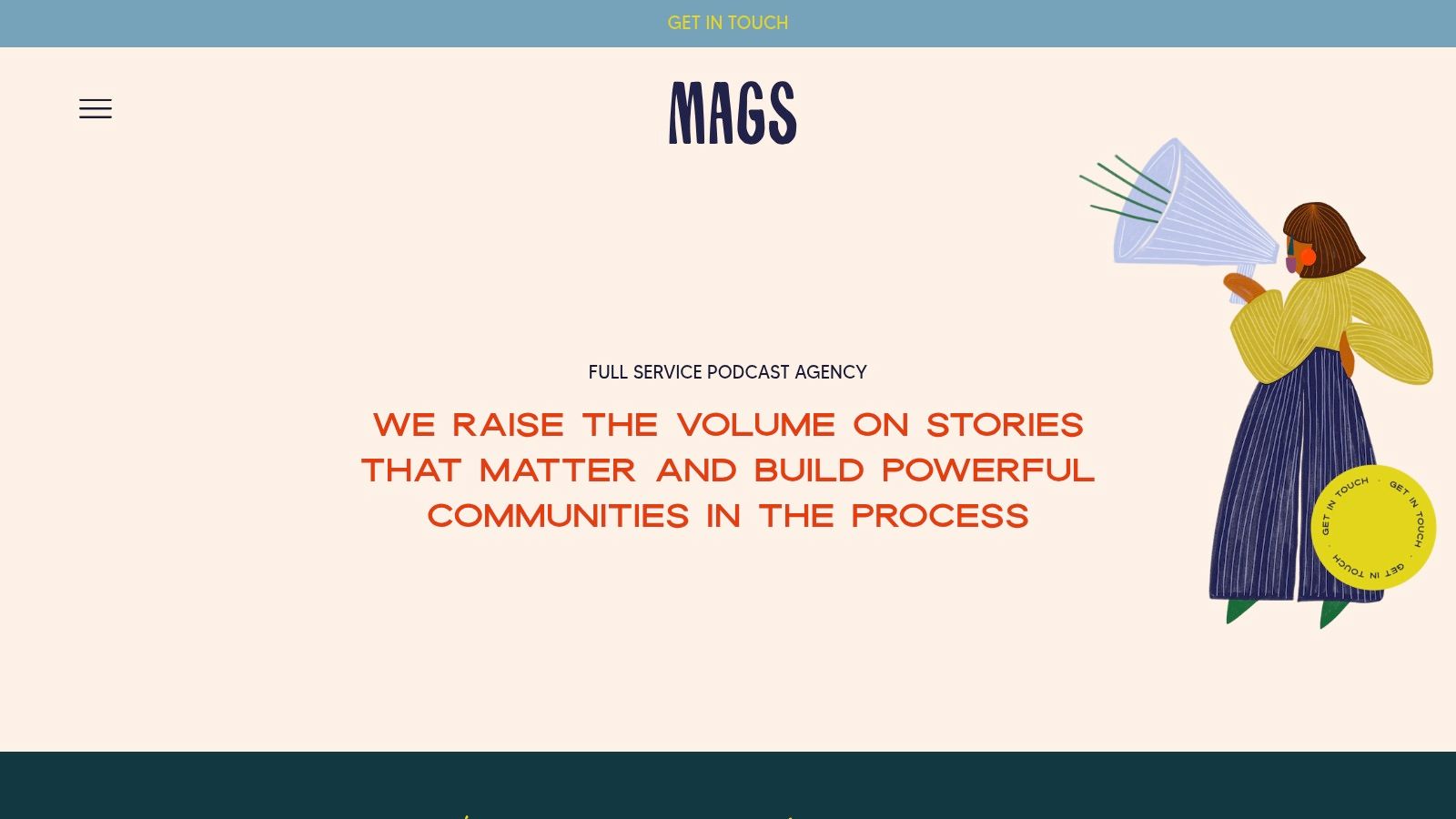 GET IN TOUCH

MAGS

FULL SERVICE PODCAST AGENCY

WE RAISE THE VOLUME ON STORIES THAT MATTER AND BUILD POWERFUL COMMUNITIES IN THE PROCESS

GET IN TOUCH · GET IN TOUCH · GET IN TOUCH ·